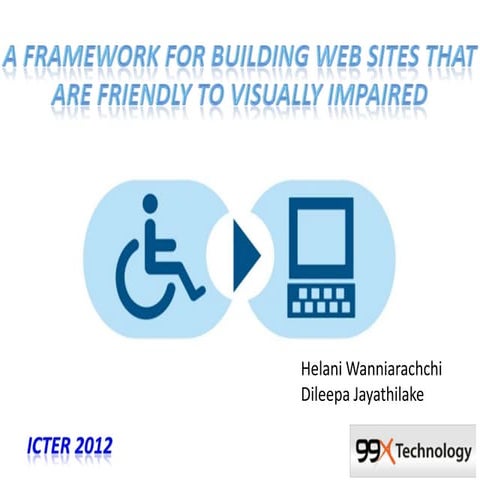 A FRAMEWORK FOR BUILDING WEB SITES THAT ARE FRIENDLY TO VISUALLY IMPAIRED

Helani Wanniarachchi
Dileepa Jayathilake

ICTER 2012

99X Technology